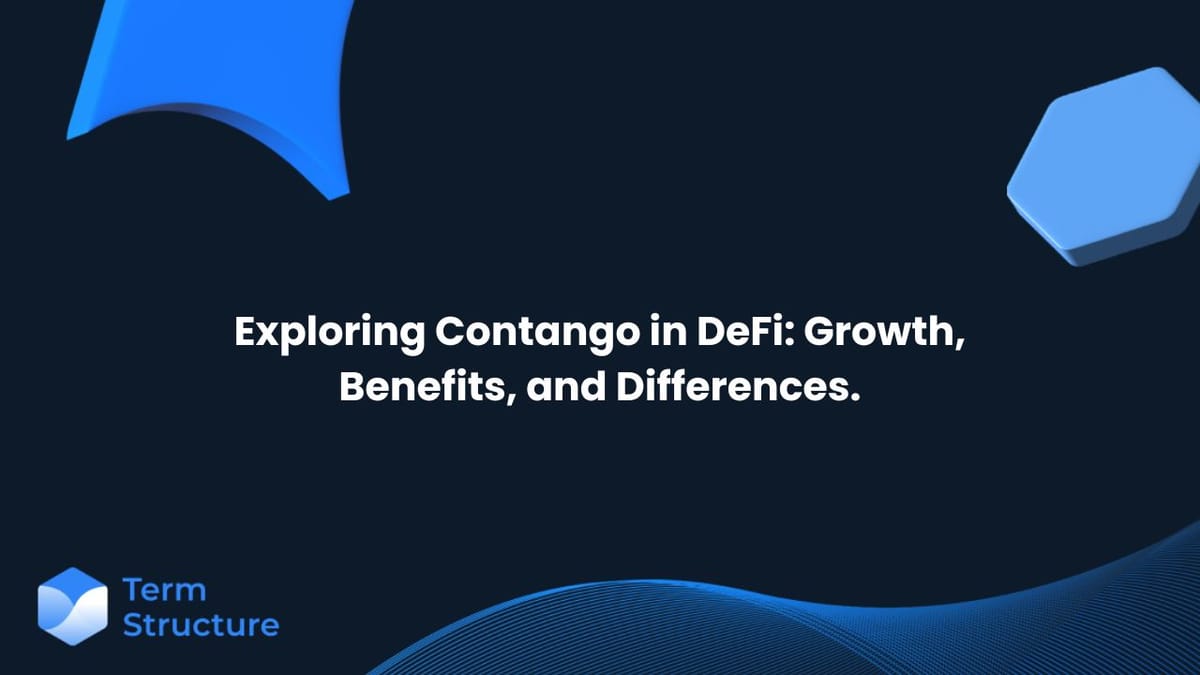 Exploring Contango in DeFi: Growth, Benefits, and Differences.

Term Structure